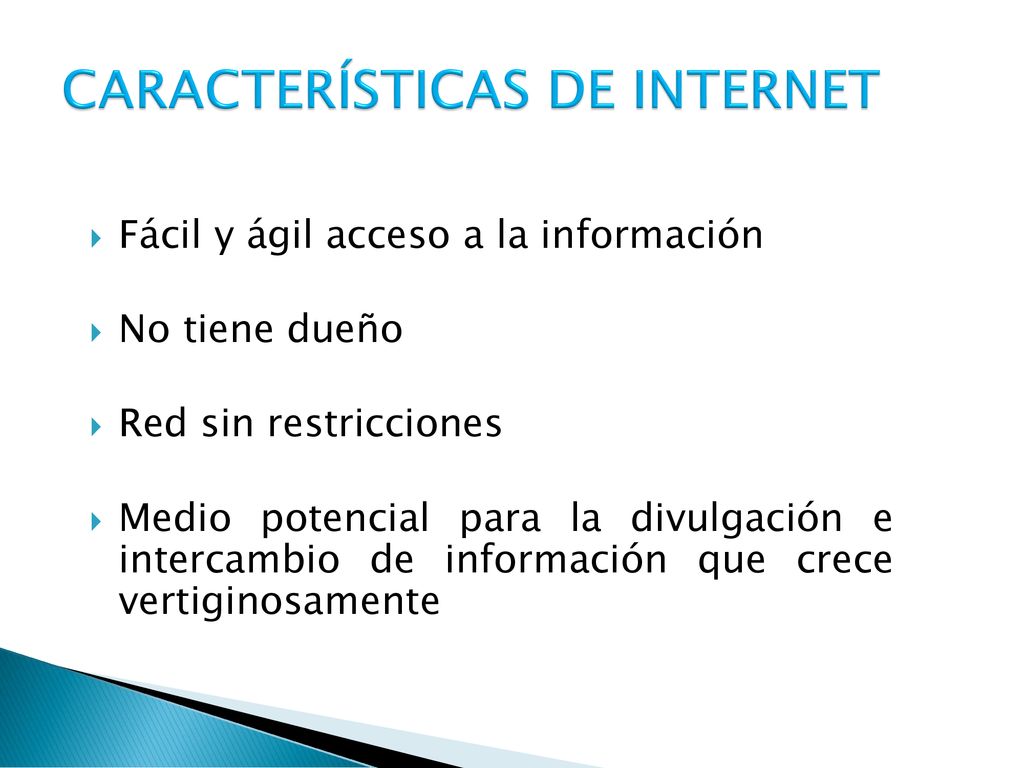 CARACTERÍSTICAS DE INTERNET

Fácil y ágil acceso a la información

No tiene dueño

Red sin restricciones

Medio potencial para la divulgación e intercambio de información que crece vertiginosamente